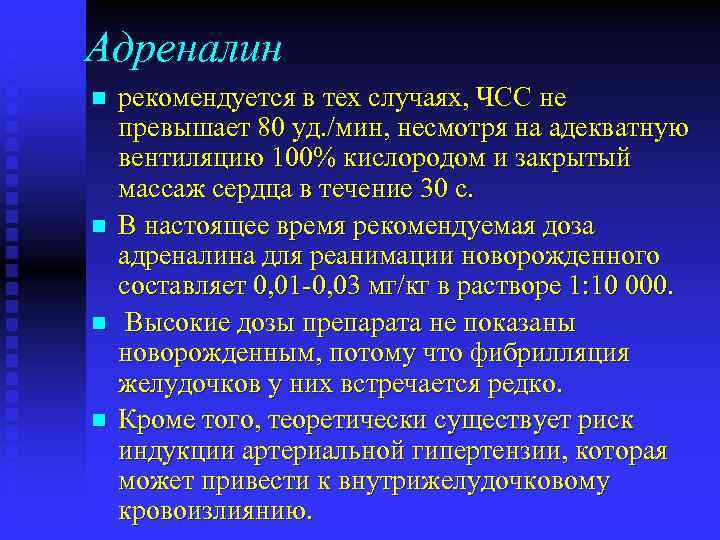 Адреналин

рекомендуется в тех случаях, ЧСС не превышает 80 уд./мин, несмотря на адекватную вентиляцию 100% кислородом и закрытый массаж сердца в течение 30 с.

В настоящее время рекомендуемая доза адреналина для реанимации новорожденного составляет 0,01-0,03 мг/кг в растворе 1:10 000.

Высокие дозы препарата не показаны новорожденным, потому что фибрилляция желудочков у них встречается редко.

Кроме того, теоретически существует риск индукции артериальной гипертензии, которая может привести к внутрижелудочковому кровоизлиянию.